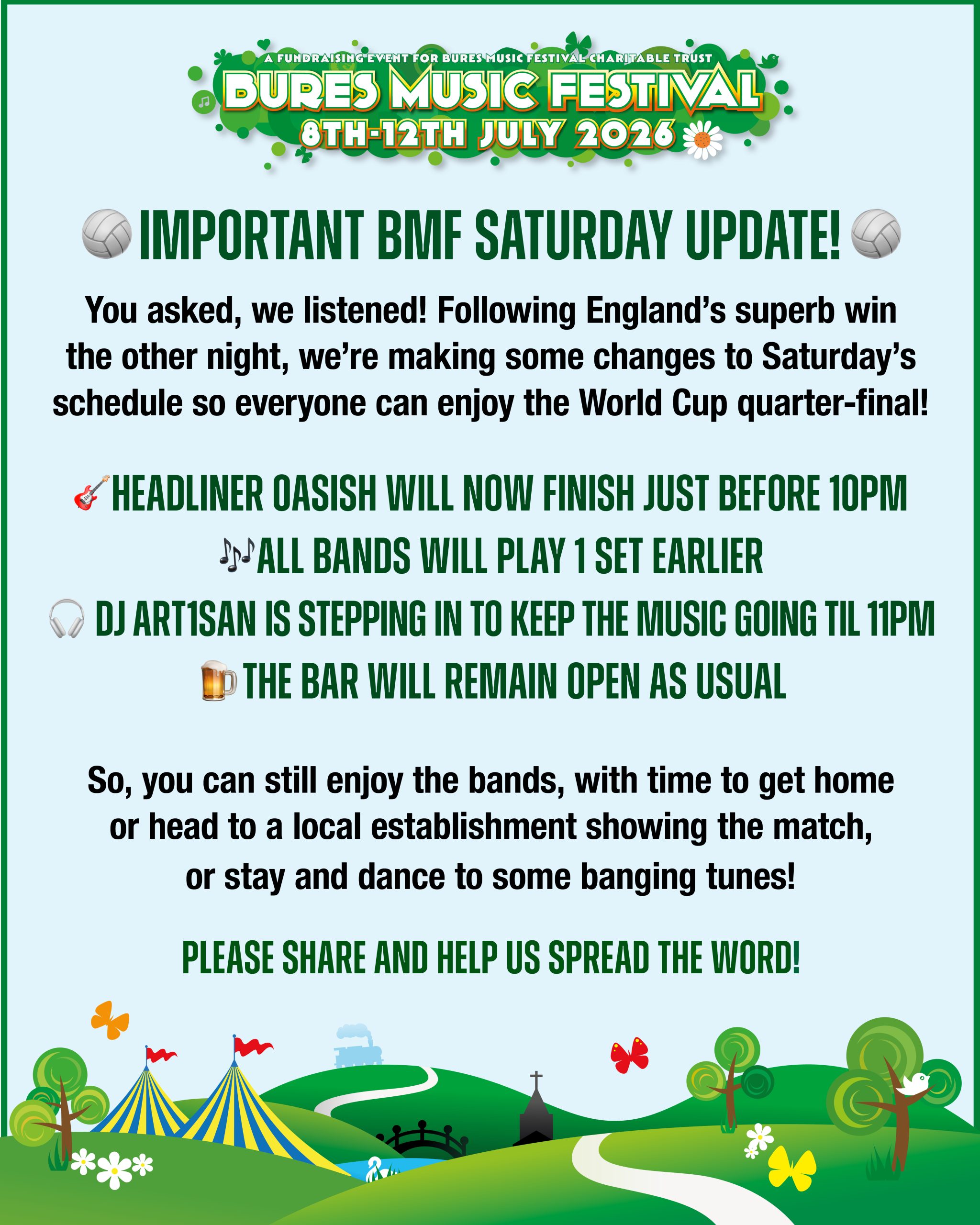 A FUNDRAISING EVENT FOR BURES MUSIC FESTIVAL CHARITABLE TRUST
BURES MUSIC FESTIVAL
8TH-12TH JULY 2026

IMPORTANT BMF SATURDAY UPDATE!

You asked, we listened! Following England's superb win the other night, we're making some changes to Saturday's schedule so everyone can enjoy the World Cup quarter-final!

HEADLINER OASISH WILL NOW FINISH JUST BEFORE 10PM
ALL BANDS WILL PLAY 1 SET EARLIER
DJ ART1SAN IS STEPPING IN TO KEEP THE MUSIC GOING TIL 11PM
THE BAR WILL REMAIN OPEN AS USUAL

So, you can still enjoy the bands, with time to get home or head to a local establishment showing the match, or stay and dance to some banging tunes!

PLEASE SHARE AND HELP US SPREAD THE WORD!